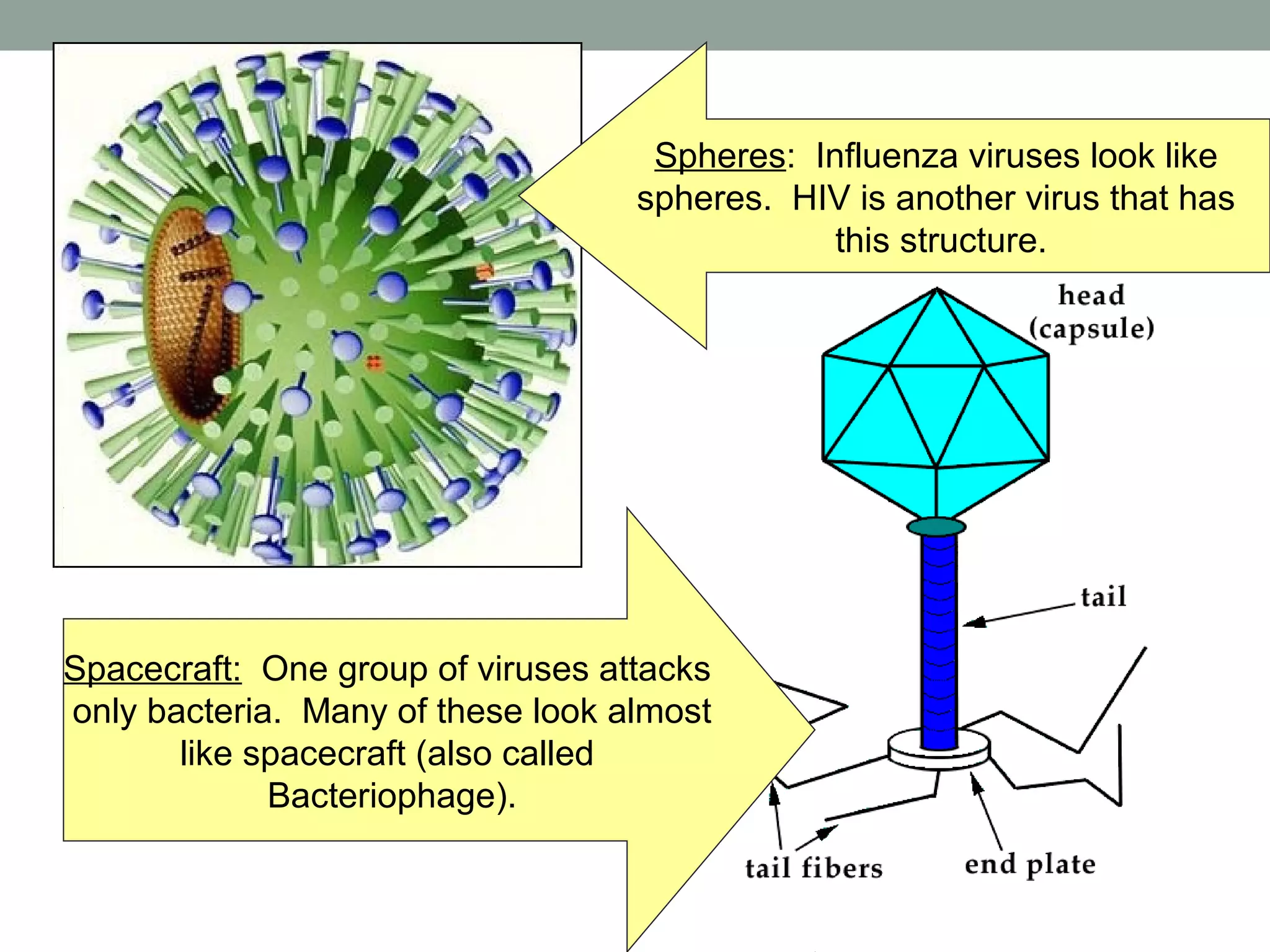 Spheres: Influenza viruses look like spheres. HIV is another virus that has this structure.

head
(capsule)

tail

Spacecraft: One group of viruses attacks only bacteria. Many of these look almost like spacecraft (also called Bacteriophage).

tail fibers

end plate